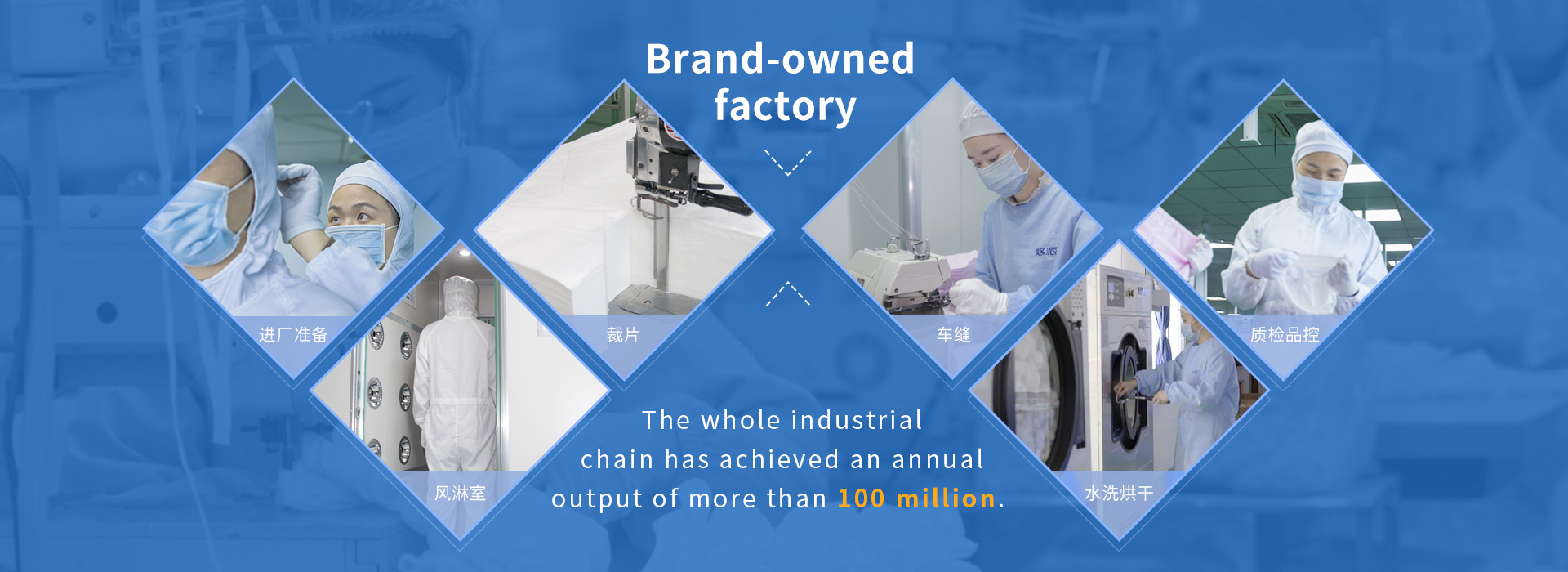 Brand-owned factory

进厂准备

裁片

车缝

质检品控

风淋室

水洗烘干

The whole industrial chain has achieved an annual output of more than 100 million.